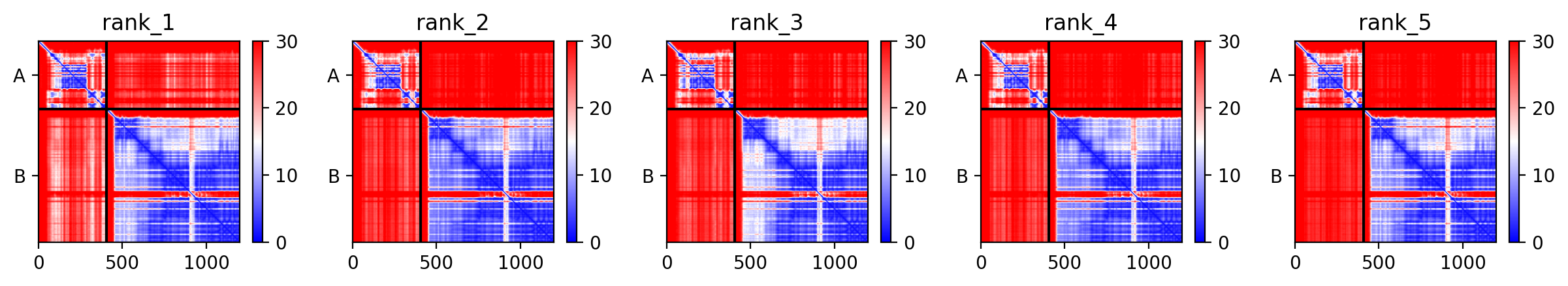 rank_1
A
B
0 500 1000
30
20
10
0

rank_2
A
B
0 500 1000
30
20
10
0

rank_3
A
B
0 500 1000
30
20
10
0

rank_4
A
B
0 500 1000
30
20
10
0

rank_5
A
B
0 500 1000
30
20
10
0